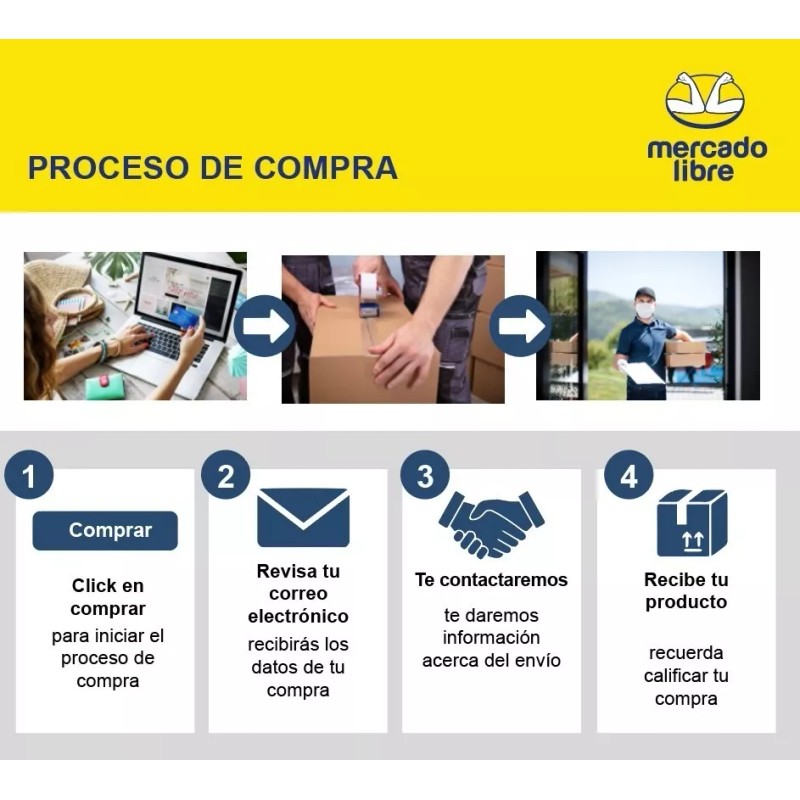 PROCESO DE COMPRA

mercado libre

1

Comprar

Click en comprar

para iniciar el proceso de compra

2

Revisa tu correo electrónico

recibirás los datos de tu compra

3

Te contactaremos

te daremos información acerca del envío

4

Recibe tu producto

recuerda calificar tu compra